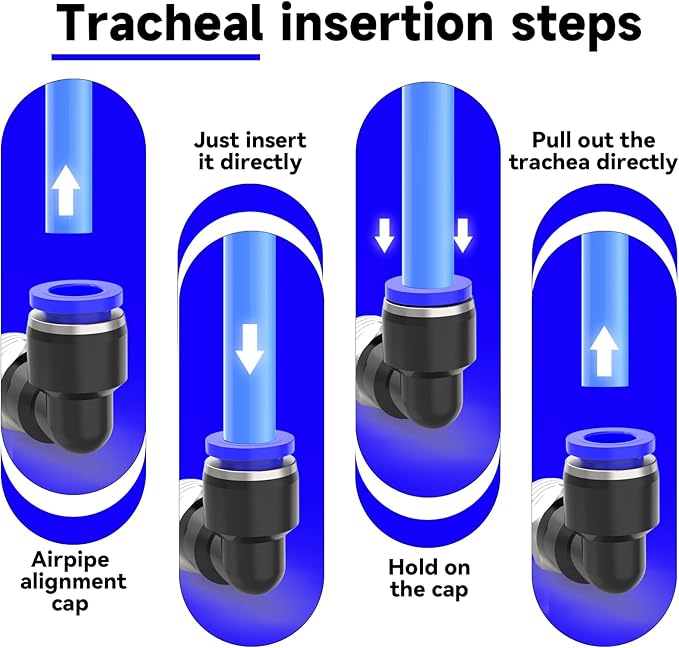 Tracheal insertion steps

Airpipe alignment cap

Just insert it directly

Hold on the cap

Pull out the trachea directly